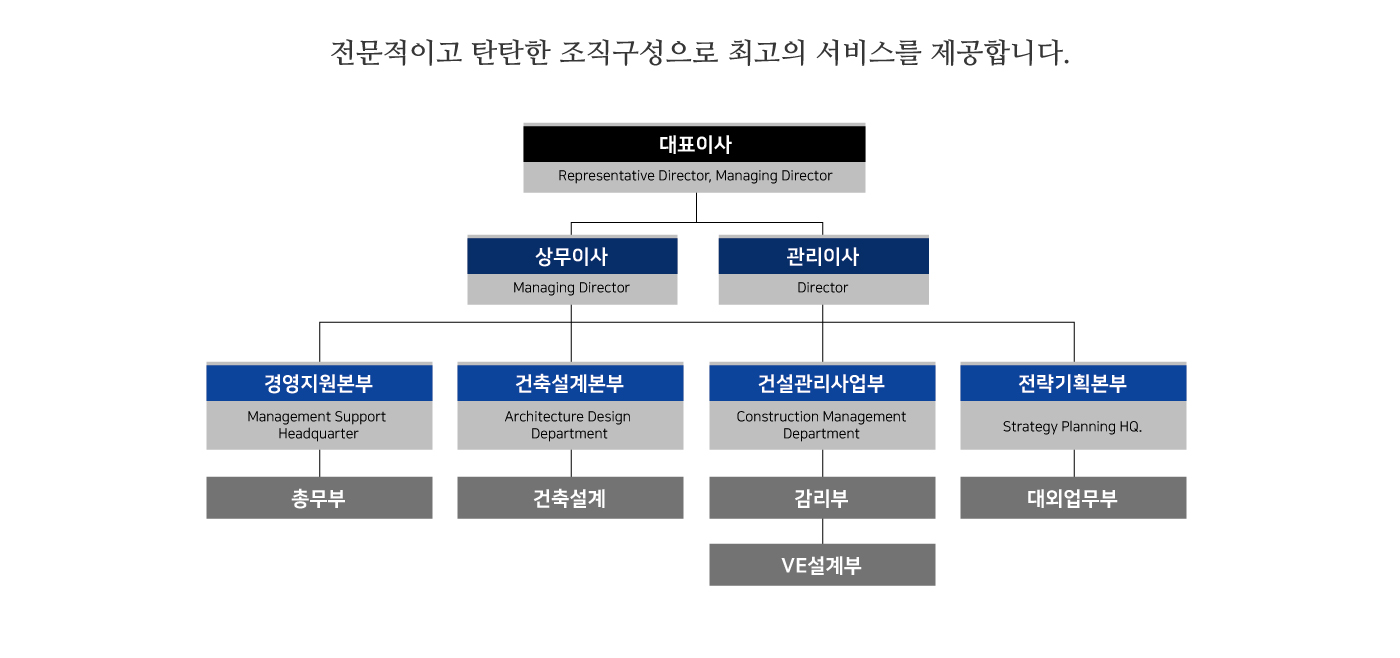 전문적이고 탄탄한 조직구성으로 최고의 서비스를 제공합니다.

대표이사
Representative Director, Managing Director

상무이사
Managing Director

관리이사
Director

경영지원본부
Management Support Headquarter

건축설계본부
Architecture Design Department

건설관리사업부
Construction Management Department

전략기획본부
Strategy Planning HQ.

총무부

건축설계

감리부

VE설계부

대외업무부